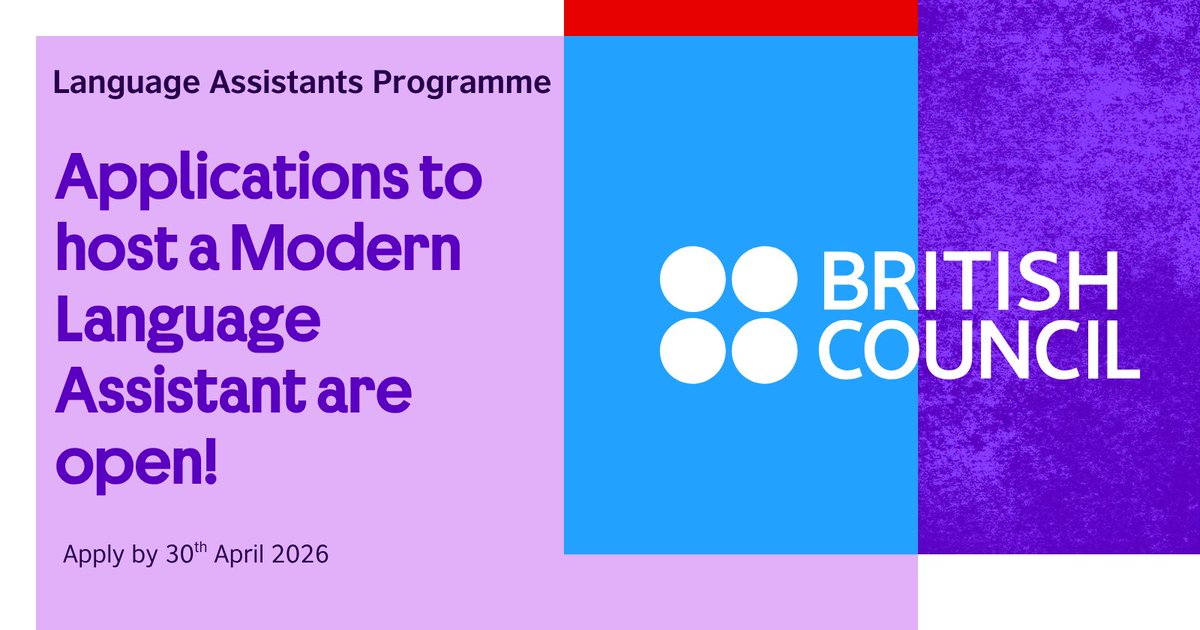 Language Assistants Programme

Applications to host a Modern Language Assistant are open!

Apply by 30$^{th}$ April 2026

BRITISH COUNCIL